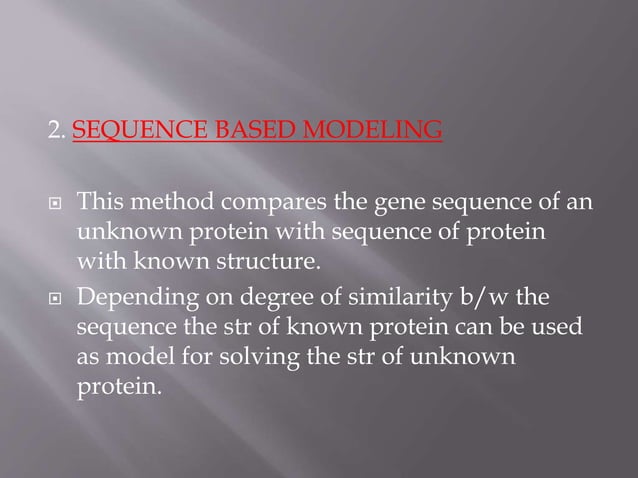 2. SEQUENCE BASED MODELING

This method compares the gene sequence of an unknown protein with sequence of protein with known structure.

Depending on degree of similarity b/w the sequence the str of known protein can be used as model for solving the str of unknown protein.